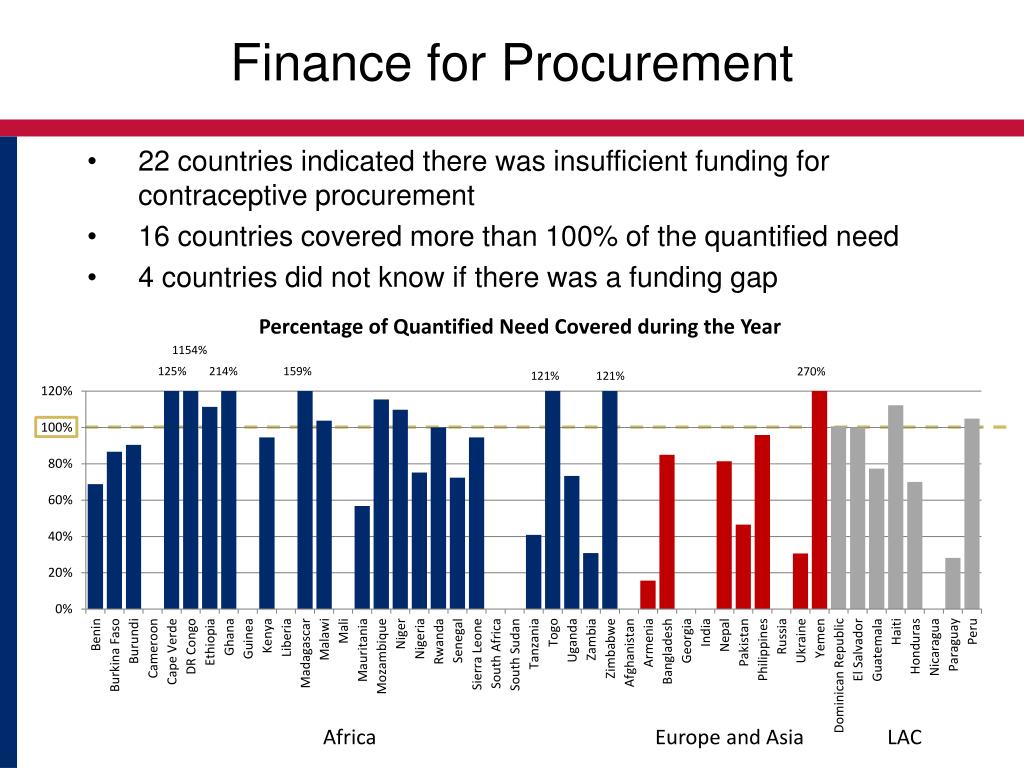 Finance for Procurement

• 22 countries indicated there was insufficient funding for contraceptive procurement
• 16 countries covered more than 100% of the quantified need
• 4 countries did not know if there was a funding gap

Percentage of Quantified Need Covered during the Year

1154%
125% 214% 159% 121% 121% 270%

120%
100%
80%
60%
40%
20%
0%

Benin
Burkina Faso
Burundi
Cameroon
Cape Verde
DR Congo
Ethiopia
Ghana
Guinea
Kenya
Liberia
Madagascar
Malawi
Mali
Mauritania
Mozambique
Niger
Nigeria
Rwanda
Senegal
Sierra Leone
South Africa
South Sudan
Tanzania
Togo
Uganda
Zambia
Zimbabwe
Afghanistan
Armenia
Bangladesh
Georgia
India
Nepal
Pakistan
Philippines
Russia
Ukraine
Yemen
Dominican Republic
El Salvador
Guatemala
Haiti
Honduras
Nicaragua
Paraguay
Peru

Africa
Europe and Asia
LAC